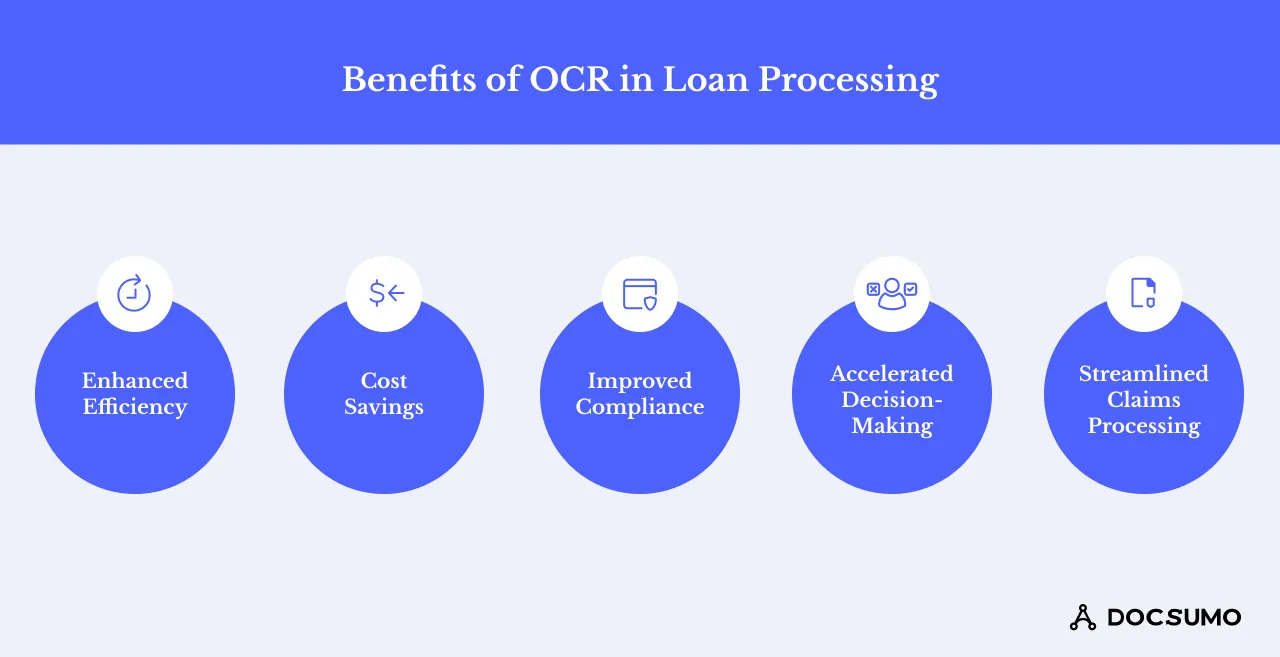 Benefits of OCR in Loan Processing

Enhanced Efficiency

Cost Savings

Improved Compliance

Accelerated Decision-Making

Streamlined Claims Processing

DOCSUMO